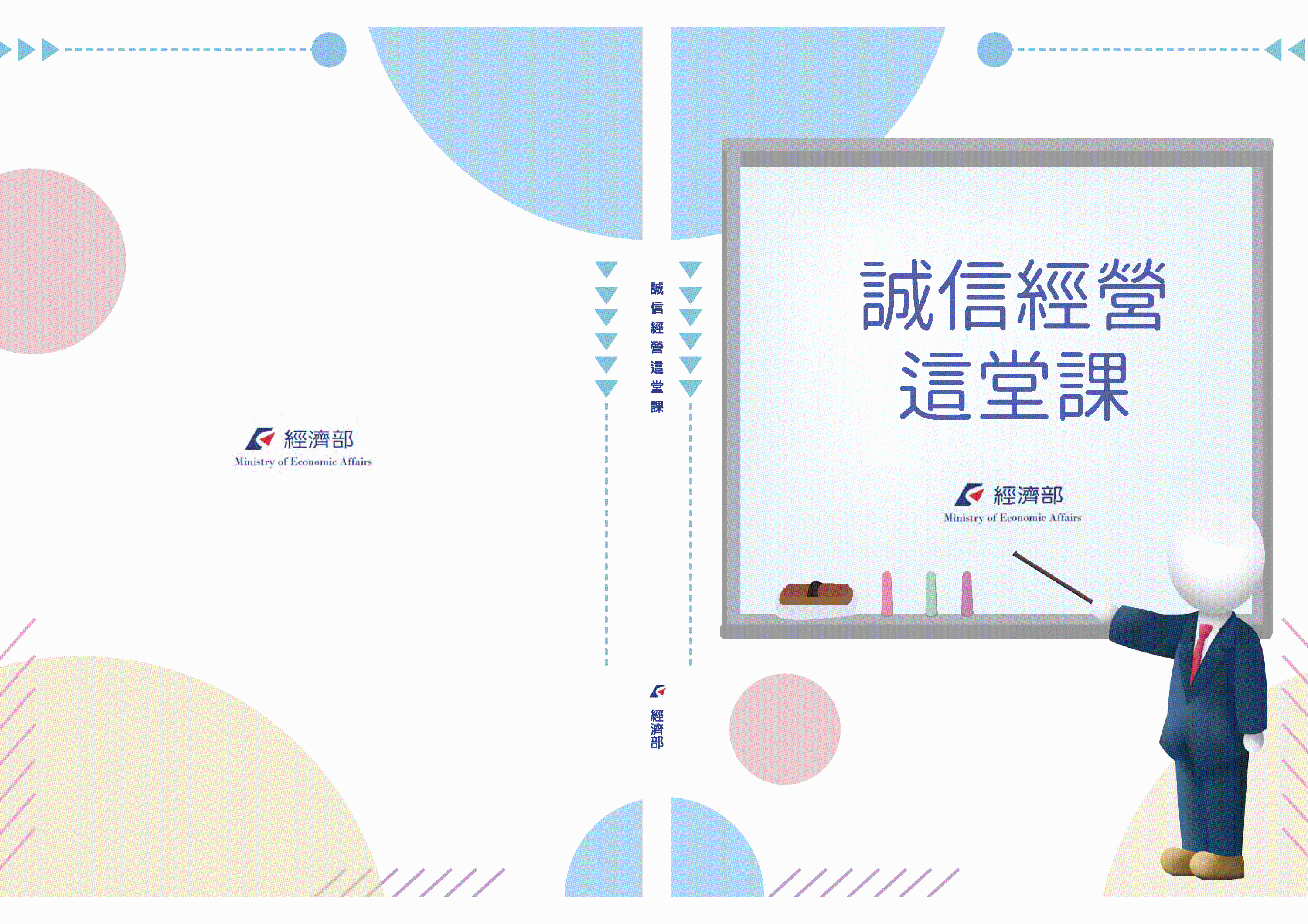 經濟部
Ministry of Economic Affairs

誠信經營這堂課

經濟部

誠信經營
這堂課

經濟部
Ministry of Economic Affairs